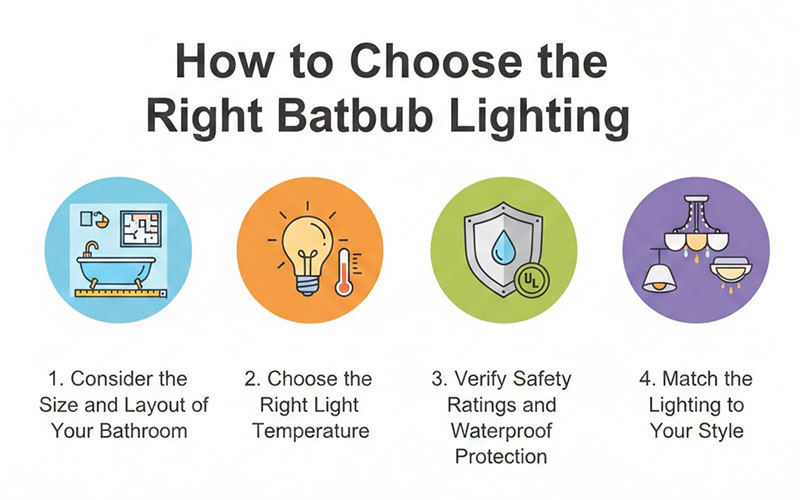 How to Choose the Right Batbub Lighting

UL

1. Consider the Size and Layout of Your Bathroom

2. Choose the Right Light Temperature

3. Verify Safety Ratings and Waterproof Protection

4. Match the Lighting to Your Style